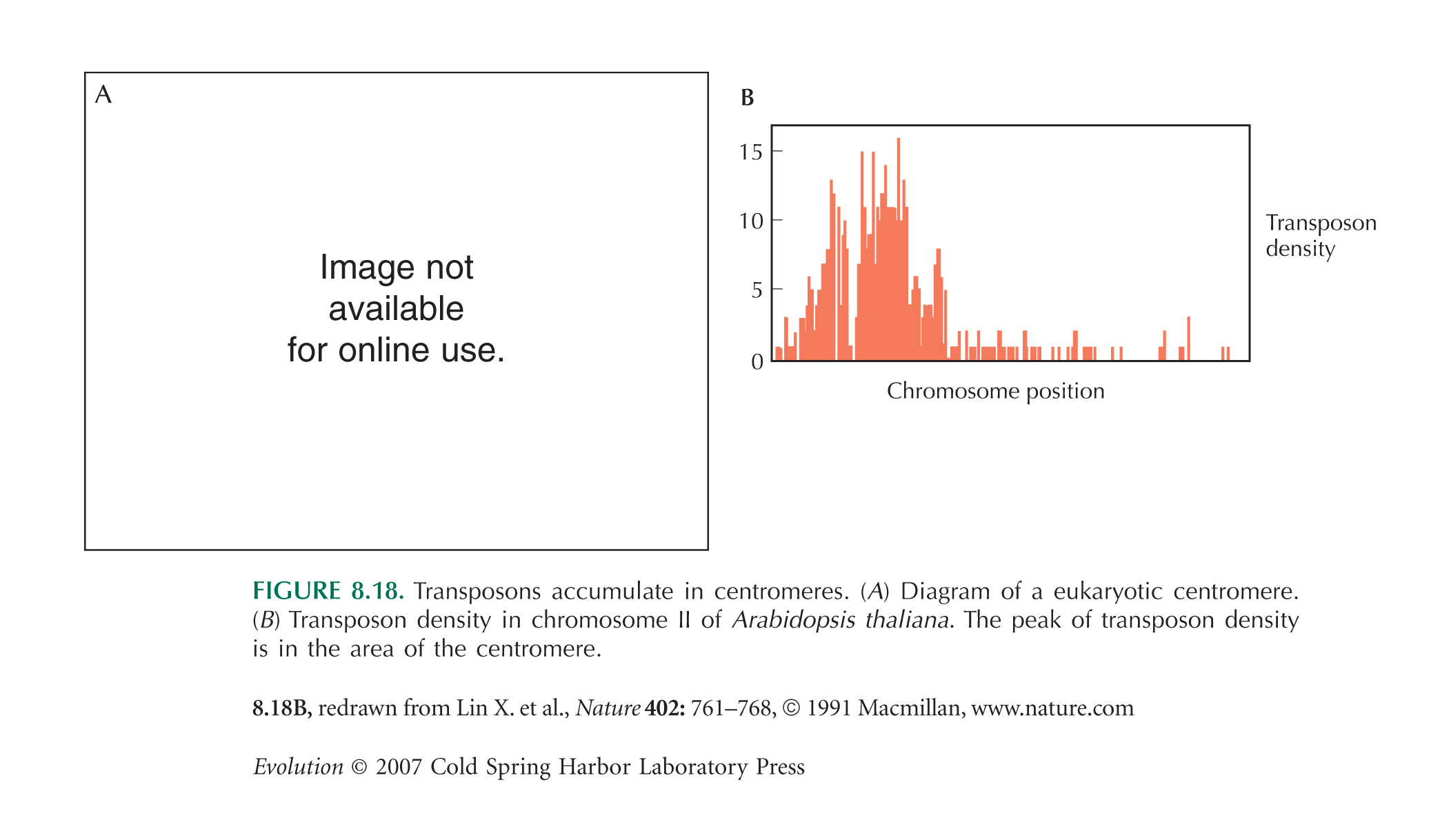 A

Image not available for online use.

B

15
10
5
0

Transposon density

Chromosome position

FIGURE 8.18. Transposons accumulate in centromeres. (A) Diagram of a eukaryotic centromere. (B) Transposon density in chromosome II of Arabidopsis thaliana. The peak of transposon density is in the area of the centromere.

8.18B, redrawn from Lin X. et al., Nature 402: 761–768, © 1991 Macmillan, www.nature.com

Evolution © 2007 Cold Spring Harbor Laboratory Press